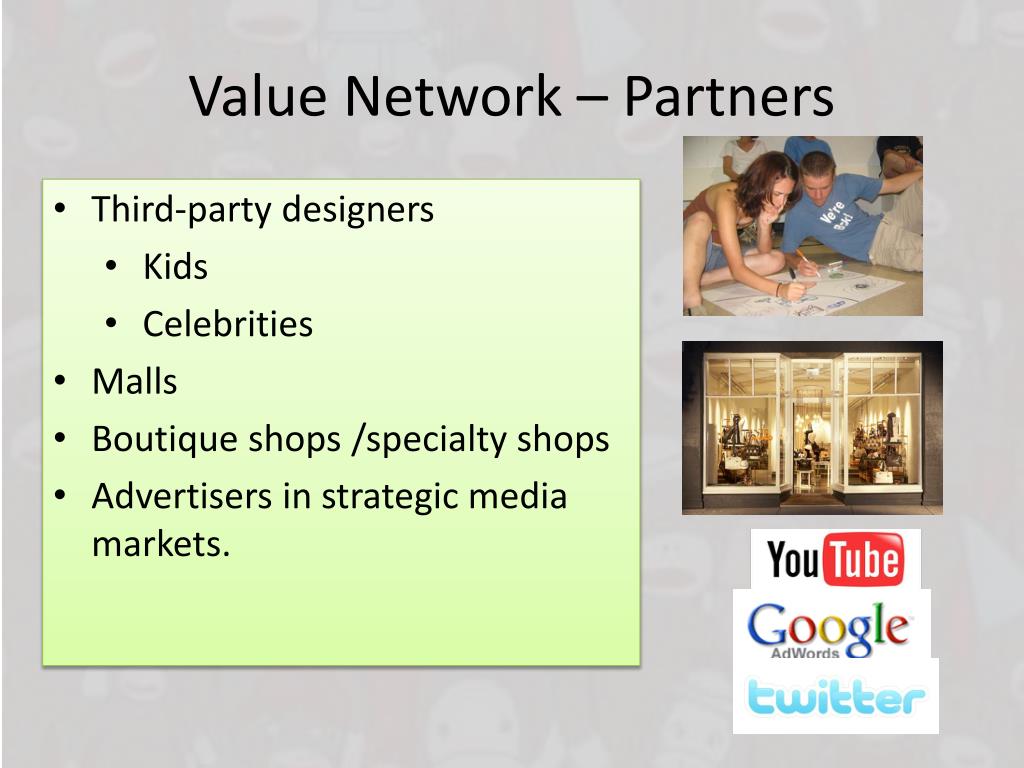 Value Network – Partners

• Third-party designers
  • Kids
  • Celebrities
• Malls
• Boutique shops /specialty shops
• Advertisers in strategic media markets.

We're Back!

YouTube

Google AdWords

twitter